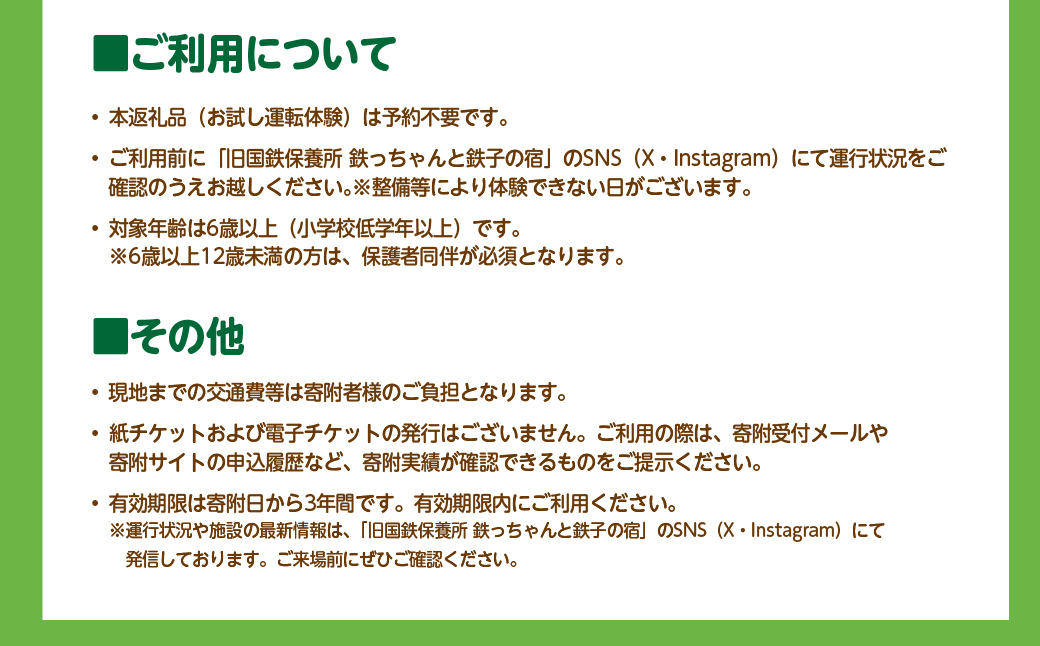 ■ご利用について

• 本返礼品（お試し運転体験）は予約不要です。

• ご利用前に「旧国鉄保養所 鉄っちゃんと鉄子の宿」のSNS（X・Instagram）にて運行状況をご確認のうえお越しください。※整備等により体験できない日がございます。

• 対象年齢は6歳以上（小学校低学年以上）です。
※6歳以上12歳未満の方は、保護者同伴が必須となります。

■その他

• 現地までの交通費等は寄附者様のご負担となります。

• 紙チケットおよび電子チケットの発行はございません。ご利用の際は、寄附受付メールや寄附サイトの申込履歴など、寄附実績が確認できるものをご提示ください。

• 有効期限は寄附日から3年間です。有効期限内にご利用ください。
※運行状況や施設の最新情報は、「旧国鉄保養所 鉄っちゃんと鉄子の宿」のSNS（X・Instagram）にて発信しております。ご来場前にぜひご確認ください。